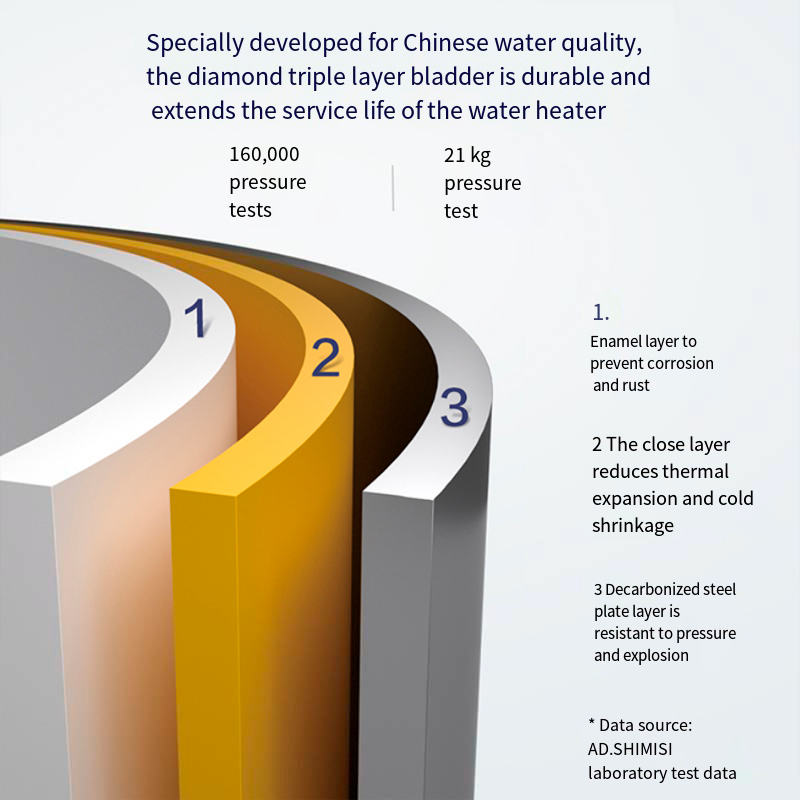 Specially developed for Chinese water quality, the diamond triple layer bladder is durable and extends the service life of the water heater

160,000 pressure tests

21 kg pressure test

1

2

3

1.
Enamel layer to prevent corrosion and rust

2 The close layer reduces thermal expansion and cold shrinkage

3 Decarbonized steel plate layer is resistant to pressure and explosion

* Data source: AD.SHIMISI laboratory test data